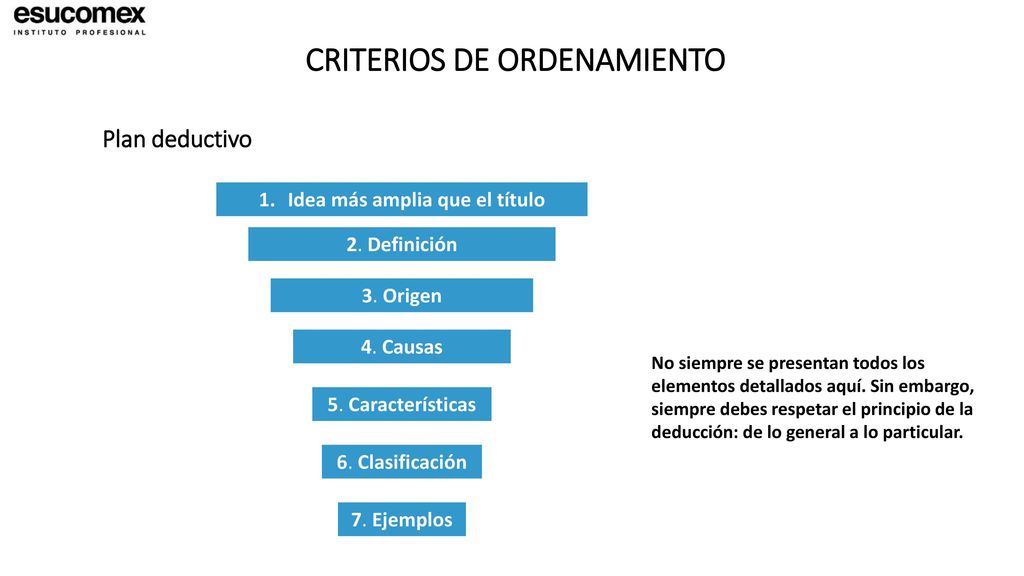 esucomex
INSTITUTO PROFESIONAL

CRITERIOS DE ORDENAMIENTO

Plan deductivo

1. Idea más amplia que el título

2. Definición

3. Origen

4. Causas

5. Características

6. Clasificación

7. Ejemplos

No siempre se presentan todos los elementos detallados aquí. Sin embargo, siempre debes respetar el principio de la deducción: de lo general a lo particular.